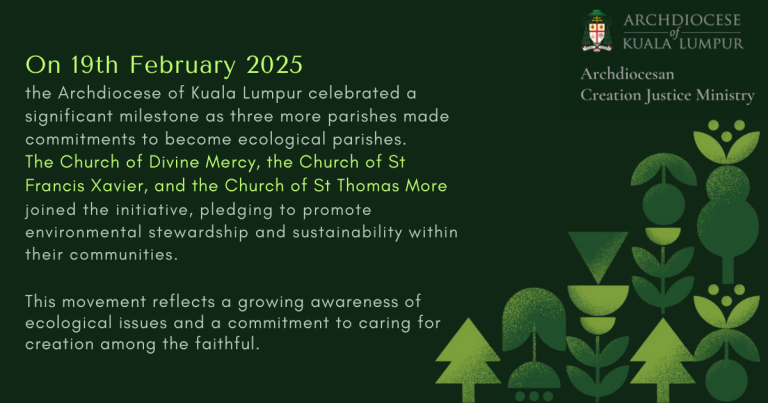 ARCHDIOCESE of KUALA LUMPUR

Archdiocesan Creation Justice Ministry

On 19th February 2025

the Archdiocese of Kuala Lumpur celebrated a significant milestone as three more parishes made commitments to become ecological parishes. The Church of Divine Mercy, the Church of St Francis Xavier, and the Church of St Thomas More joined the initiative, pledging to promote environmental stewardship and sustainability within their communities.

This movement reflects a growing awareness of ecological issues and a commitment to caring for creation among the faithful.